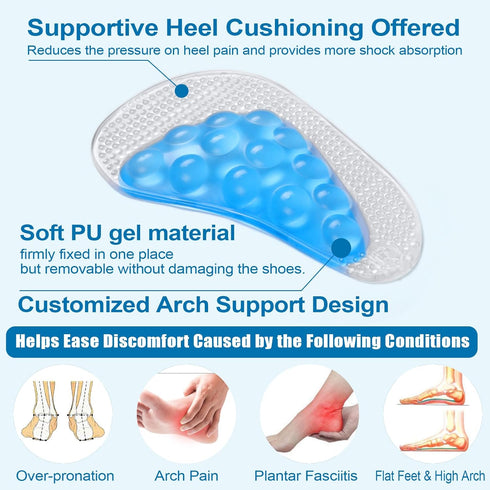 Supportive Heel Cushioning Offered
Reduces the pressure on heel pain and provides more shock absorption

Soft PU gel material
firmly fixed in one place
but removable without damaging the shoes.

Customized Arch Support Design

Helps Ease Discomfort Caused by the Following Conditions

Over-pronation
Arch Pain
Plantar Fasciitis
Flat Feet & High Arch